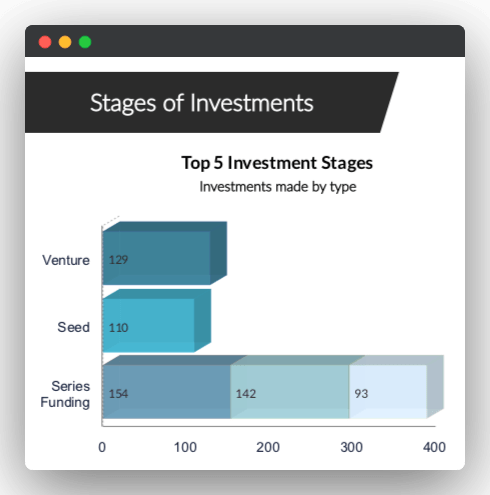 Stages of Investments

Top 5 Investment Stages

Investments made by type

Venture
129

Seed
110

Series Funding
154
142
93

0
100
200
300
400